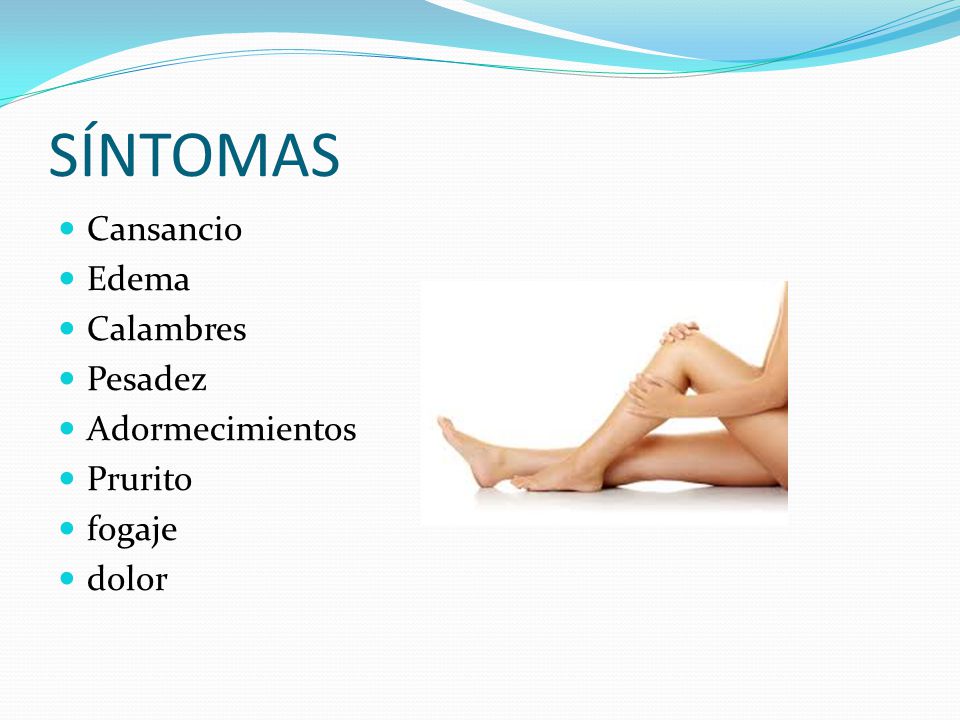 SÍNTOMAS

- Cansancio
- Edema
- Calambres
- Pesadez
- Adormecimientos
- Prurito
- fogaje
- dolor